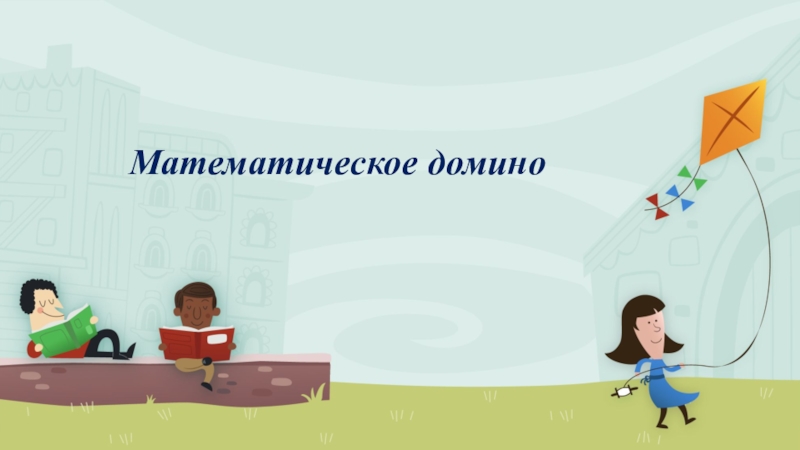 Математическое домино